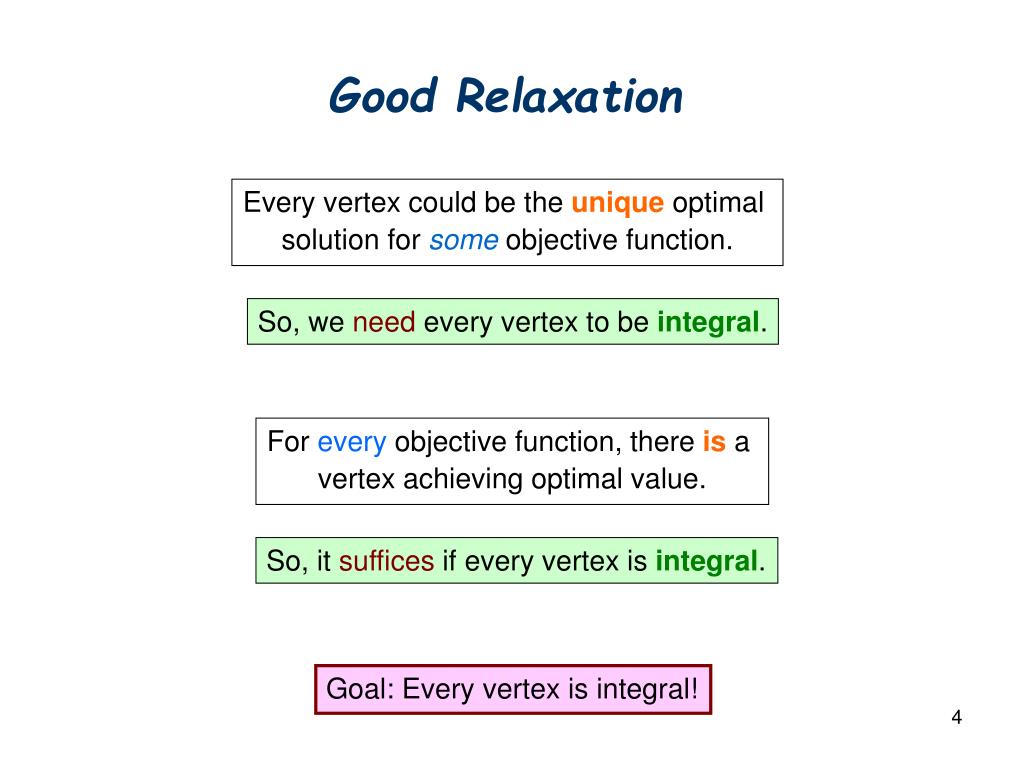 Good Relaxation

Every vertex could be the unique optimal solution for some objective function.

So, we need every vertex to be integral.

For every objective function, there is a vertex achieving optimal value.

So, it suffices if every vertex is integral.

Goal: Every vertex is integral!

4